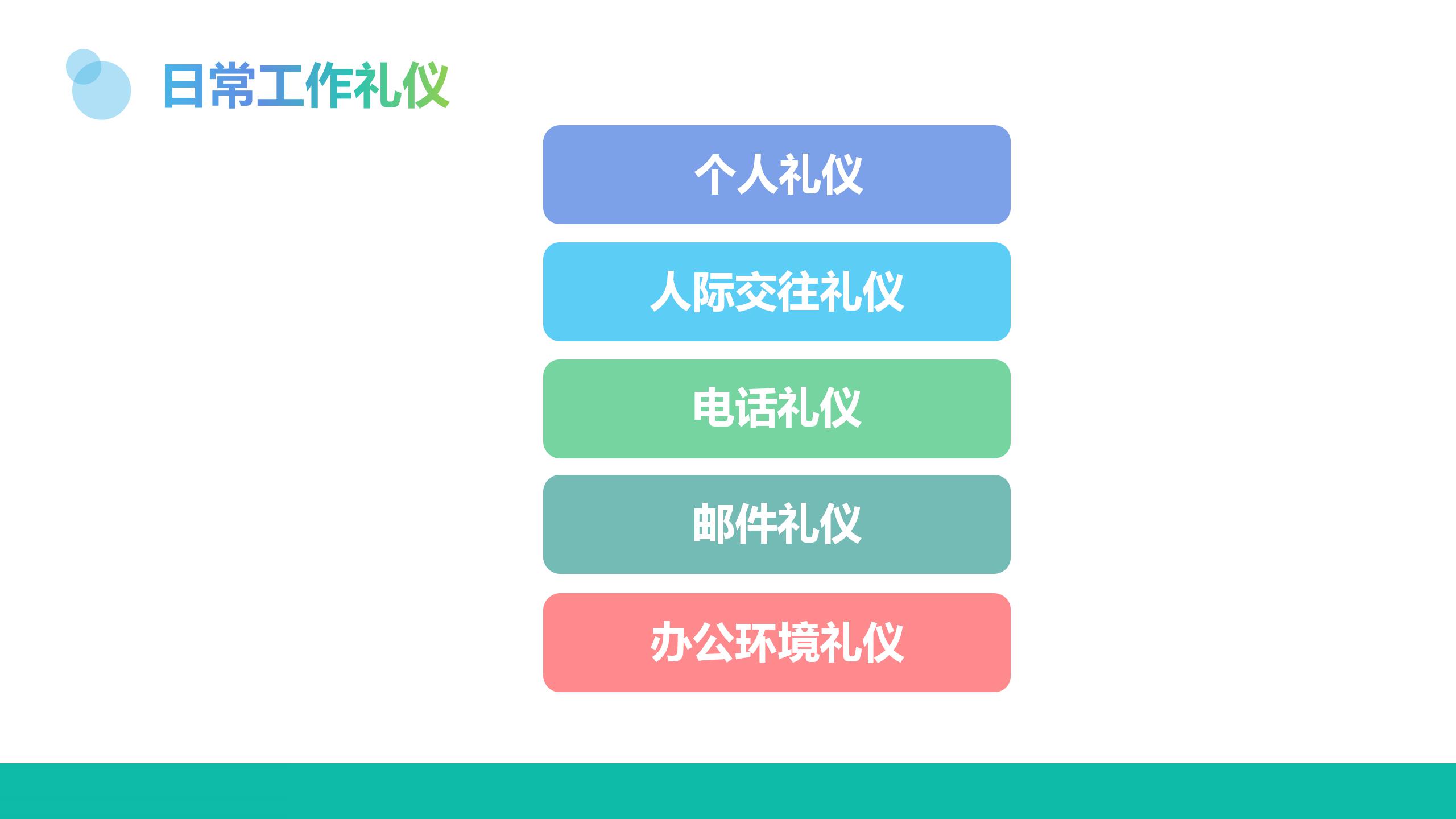 日常工作礼仪

个人礼仪

人际交往礼仪

电话礼仪

邮件礼仪

办公环境礼仪